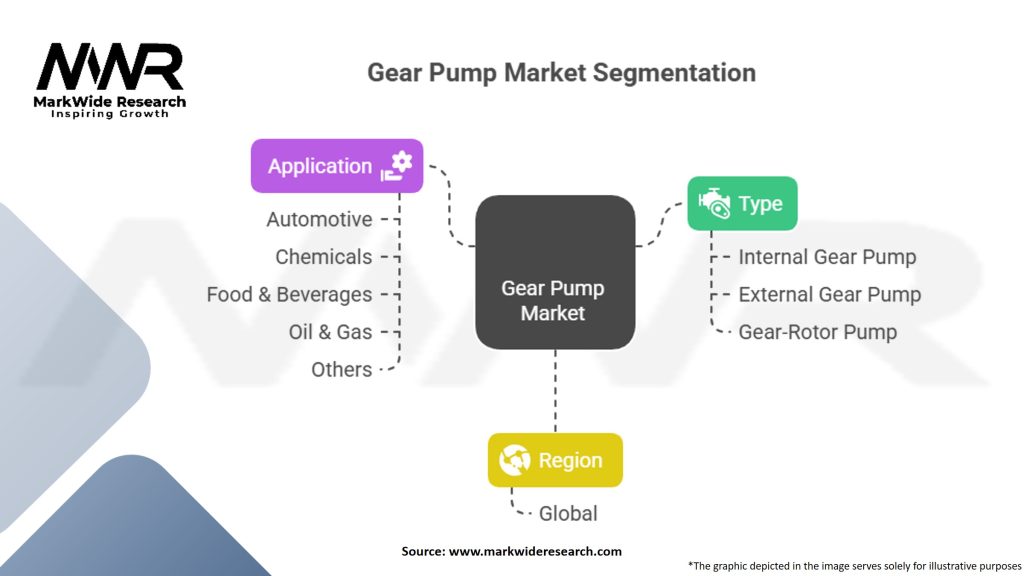 MWR
MarkWide Research
Inspiring Growth

Gear Pump Market Segmentation

Application
Automotive
Chemicals
Food & Beverages
Oil & Gas
Others

Gear Pump Market

Type
Internal Gear Pump
External Gear Pump
Gear-Rotor Pump

Region
Global

Source: www.markwideresearch.com

*The graphic depicted in the image serves solely for illustrative purposes